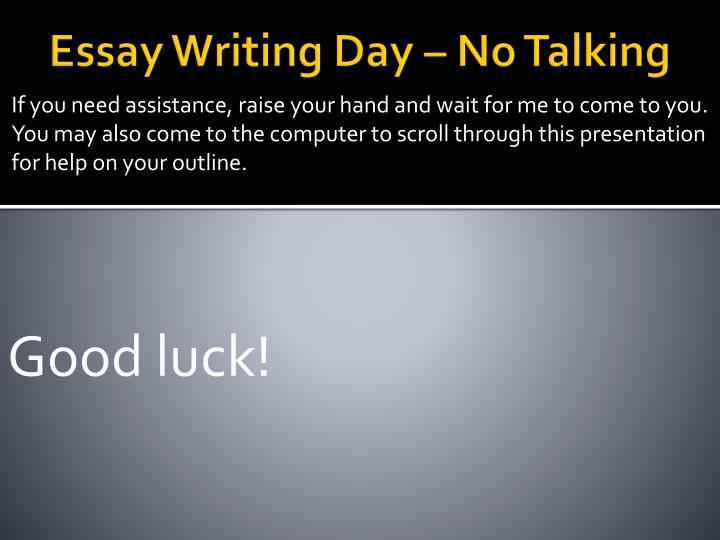 Essay Writing Day – No Talking

If you need assistance, raise your hand and wait for me to come to you. You may also come to the computer to scroll through this presentation for help on your outline.

Good luck!